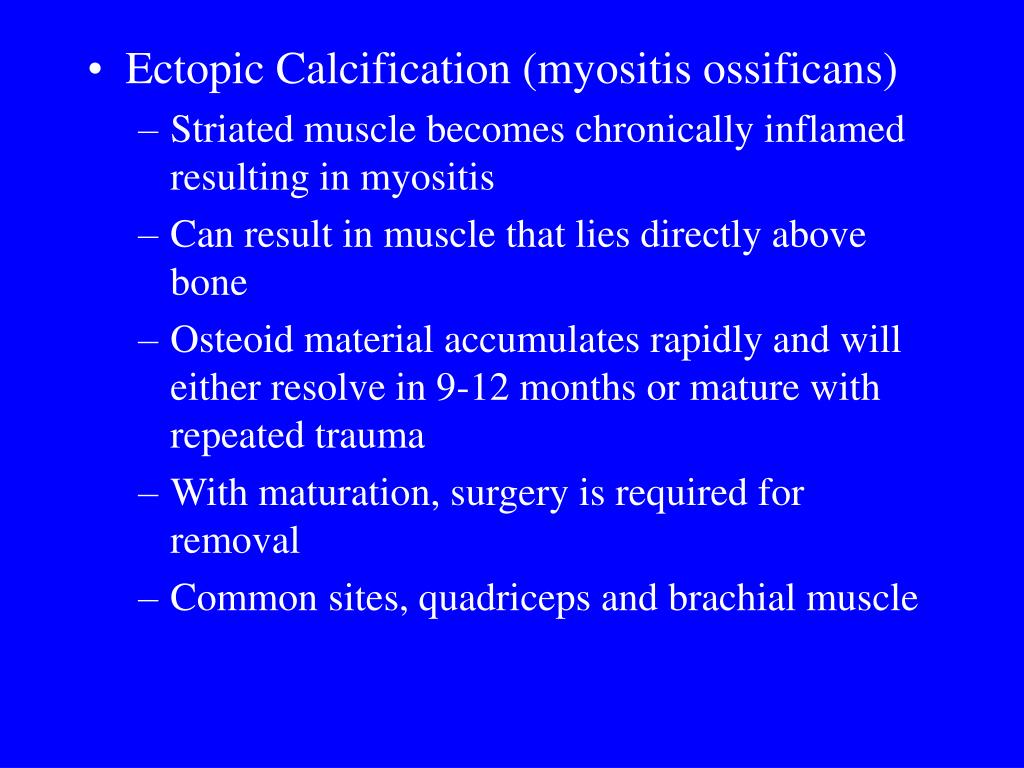 • Ectopic Calcification (myositis ossificans)
– Striated muscle becomes chronically inflamed resulting in myositis
– Can result in muscle that lies directly above bone
– Osteoid material accumulates rapidly and will either resolve in 9-12 months or mature with repeated trauma
– With maturation, surgery is required for removal
– Common sites, quadriceps and brachial muscle